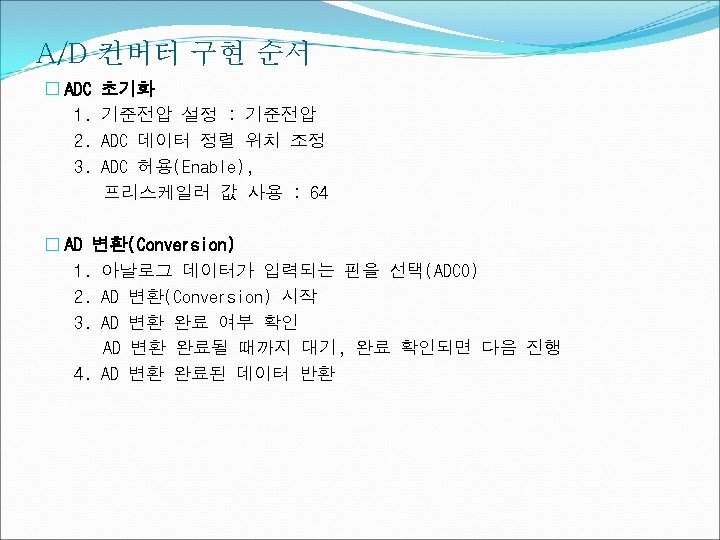 A/D 컨버터 구현 순서

□ ADC 초기화
1. 기준전압 설정 : 기준전압
2. ADC 데이터 정렬 위치 조정
3. ADC 허용(Enable),
프리스케일러 값 사용 : 64

□ AD 변환(Conversion)
1. 아날로그 데이터가 입력되는 핀을 선택(ADC0)
2. AD 변환(Conversion) 시작
3. AD 변환 완료 여부 확인
AD 변환 완료될 때까지 대기, 완료 확인되면 다음 진행
4. AD 변환 완료된 데이터 반환